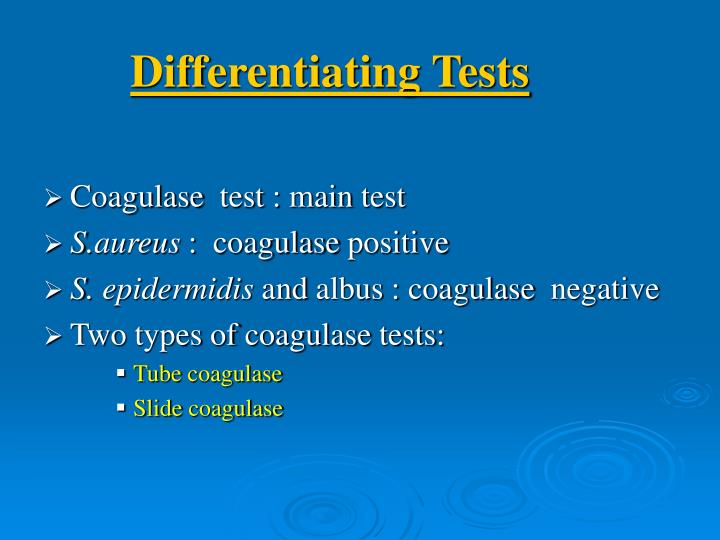 Differentiating Tests

➢ Coagulase test : main test
➢ S.aureus : coagulase positive
➢ S. epidermidis and albus : coagulase negative
➢ Two types of coagulase tests:
▪ Tube coagulase
▪ Slide coagulase